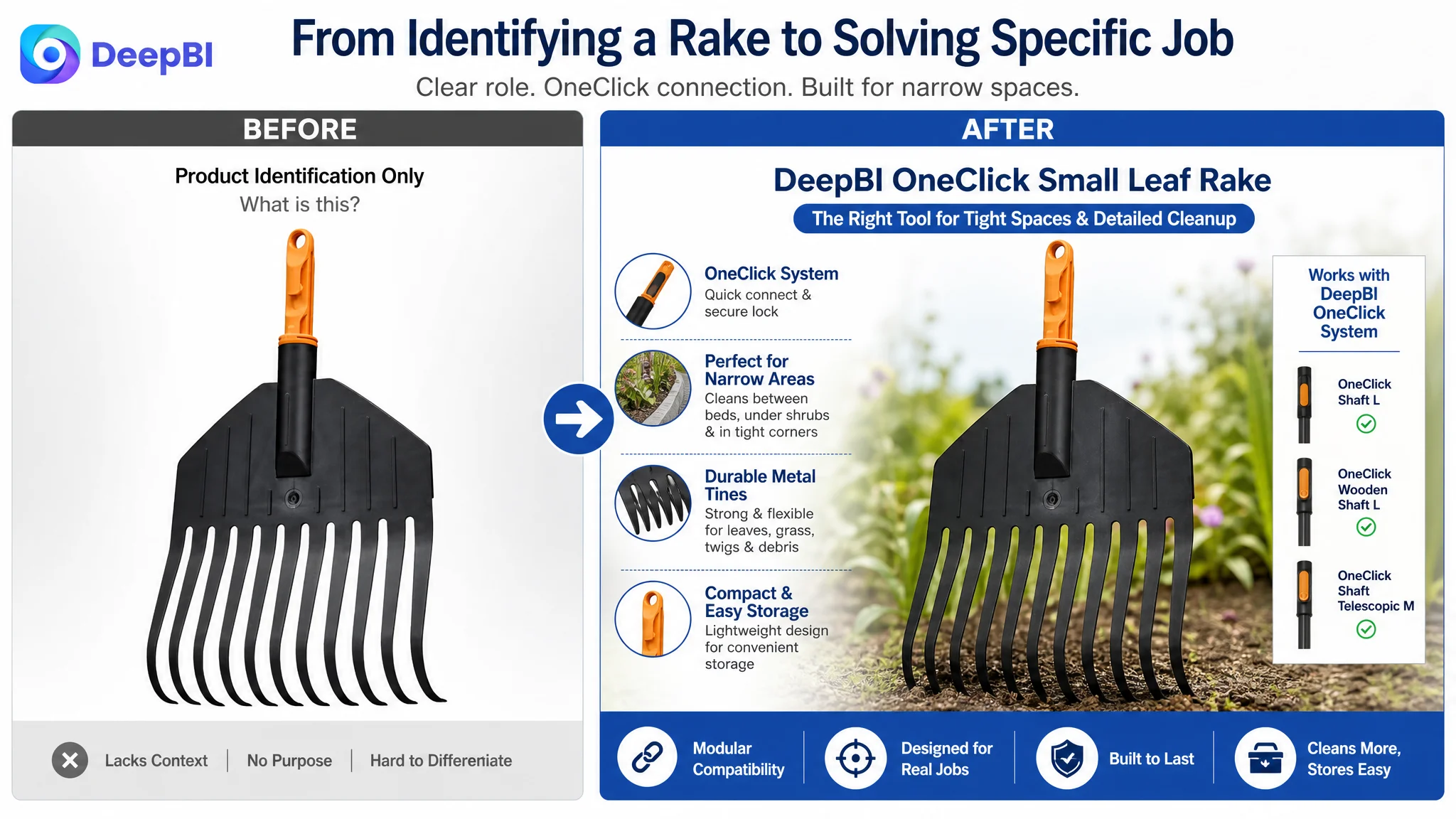 DeepBI

From Identifying a Rake to Solving Specific Job

Clear role. OneClick connection. Built for narrow spaces.

BEFORE

Product Identification Only

What is this?

Lacks Context | No Purpose | Hard to Differeniate

AFTER

DeepBI OneClick Small Leaf Rake

The Right Tool for Tight Spaces & Detailed Cleanup

OneClick System
Quick connect & secure lock

Perfect for Narrow Areas
Cleans between beds, under shrubs & in tight corners

Durable Metal Tines
Strong & flexible for leaves, grass, twigs & debris

Compact & Easy Storage
Lightweight design for convenient storage

Works with DeepBI OneClick System

OneClick Shaft L

OneClick Wooden Shaft L

OneClick Shaft Telescopic M

Modular Compatibility

Designed for Real Jobs

Built to Last

Cleans More, Stores Easy